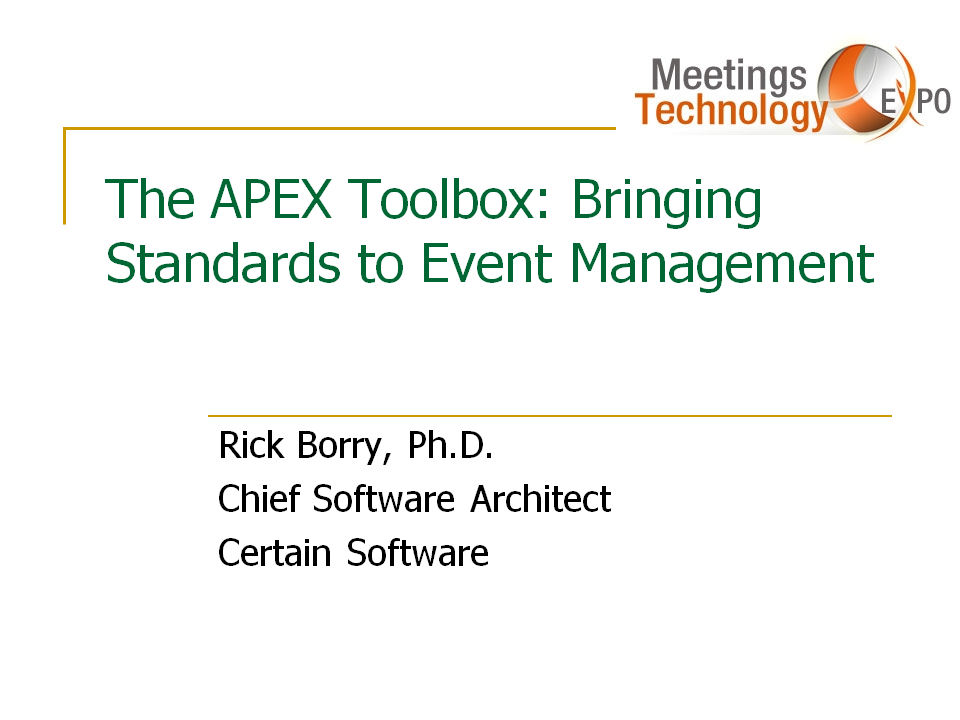 Meetings
Technology EXPO

The APEX Toolbox: Bringing Standards to Event Management

Rick Borry, Ph.D.
Chief Software Architect
Certain Software